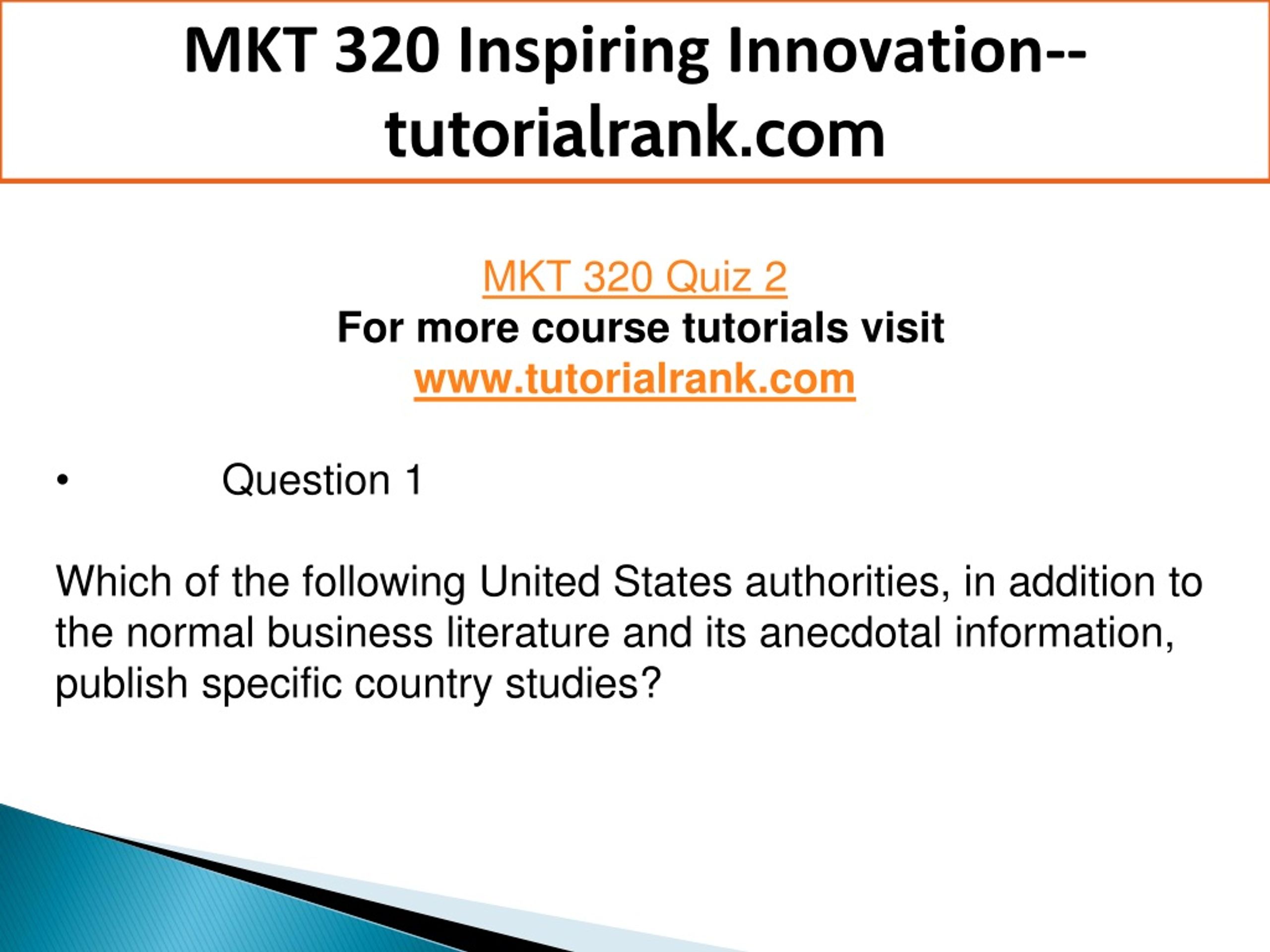 MKT 320 Inspiring Innovation--tutorialrank.com

MKT 320 Quiz 2
For more course tutorials visit
www.tutorialrank.com

• Question 1

Which of the following United States authorities, in addition to the normal business literature and its anecdotal information, publish specific country studies?